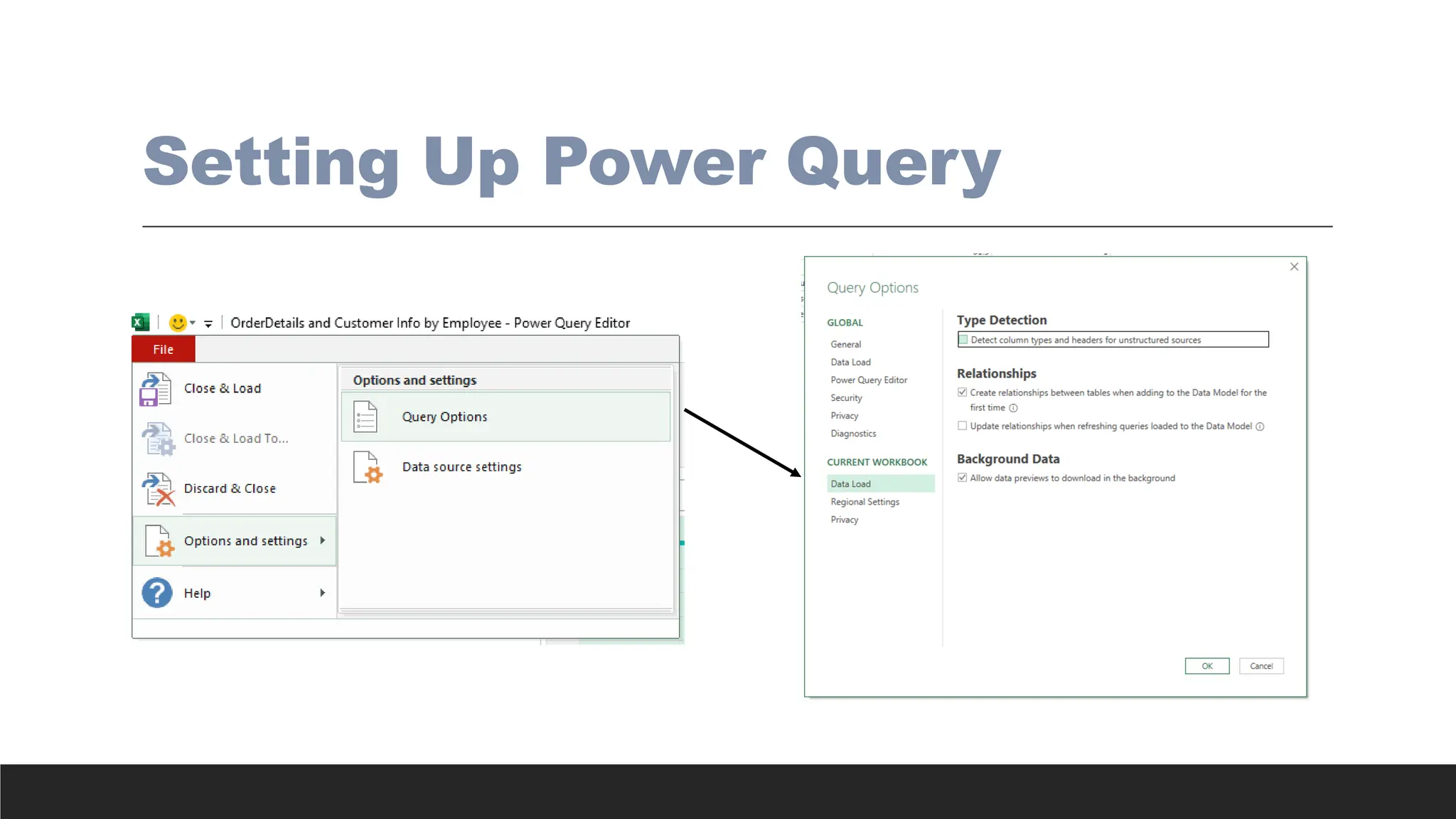 Setting Up Power Query

OrderDetails and Customer Info by Employee - Power Query Editor

File

Close & Load

Close & Load To...

Discard & Close

Options and settings

Help

Options and settings

Query Options

Data source settings

Query Options

GLOBAL

General

Data Load

Power Query Editor

Security

Privacy

Diagnostics

CURRENT WORKBOOK

Data Load

Regional Settings

Privacy

Type Detection

Detect column types and headers for unstructured sources

Relationships

Create relationships between tables when adding to the Data Model for the first time

Update relationships when refreshing queries loaded to the Data Model

Background Data

Allow data previews to download in the background

OK

Cancel